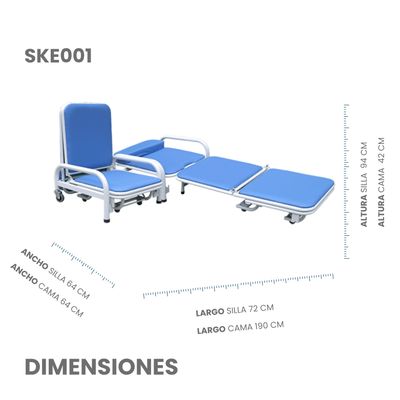 SKE001

ALTURA SILLA 94 CM
ALTURA CAMA 42 CM

ANCHO SILLA 64 CM
ANCHO CAMA 64 CM

LARGO SILLA 72 CM
LARGO CAMA 190 CM

DIMENSIONES